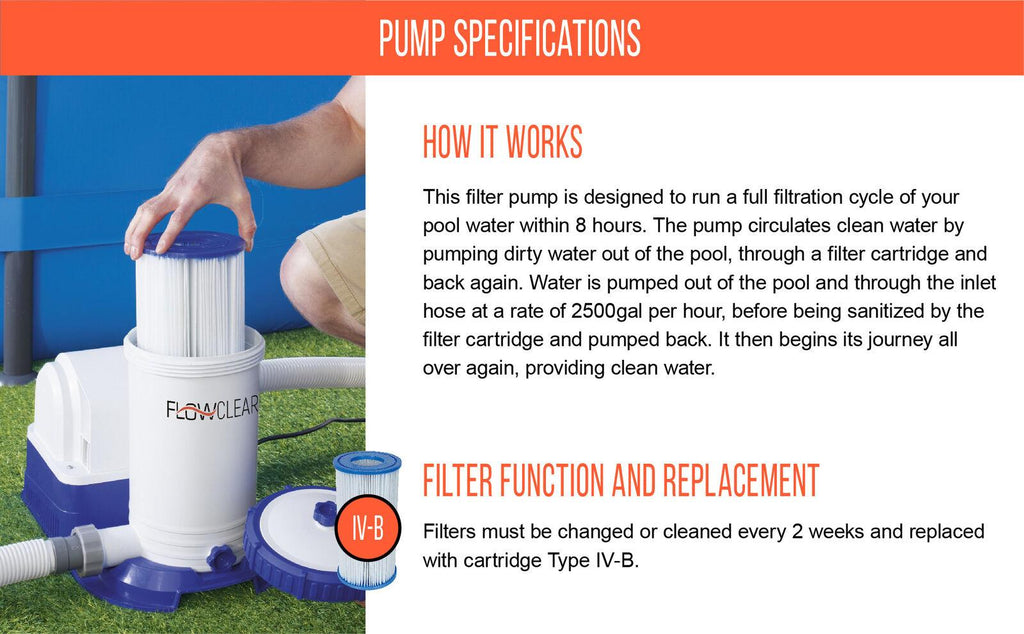 PUMP SPECIFICATIONS

FLOWCLEAR

IV-B

HOW IT WORKS

This filter pump is designed to run a full filtration cycle of your pool water within 8 hours. The pump circulates clean water by pumping dirty water out of the pool, through a filter cartridge and back again. Water is pumped out of the pool and through the inlet hose at a rate of 2500gal per hour, before being sanitized by the filter cartridge and pumped back. It then begins its journey all over again, providing clean water.

FILTER FUNCTION AND REPLACEMENT

Filters must be changed or cleaned every 2 weeks and replaced with cartridge Type IV-B.